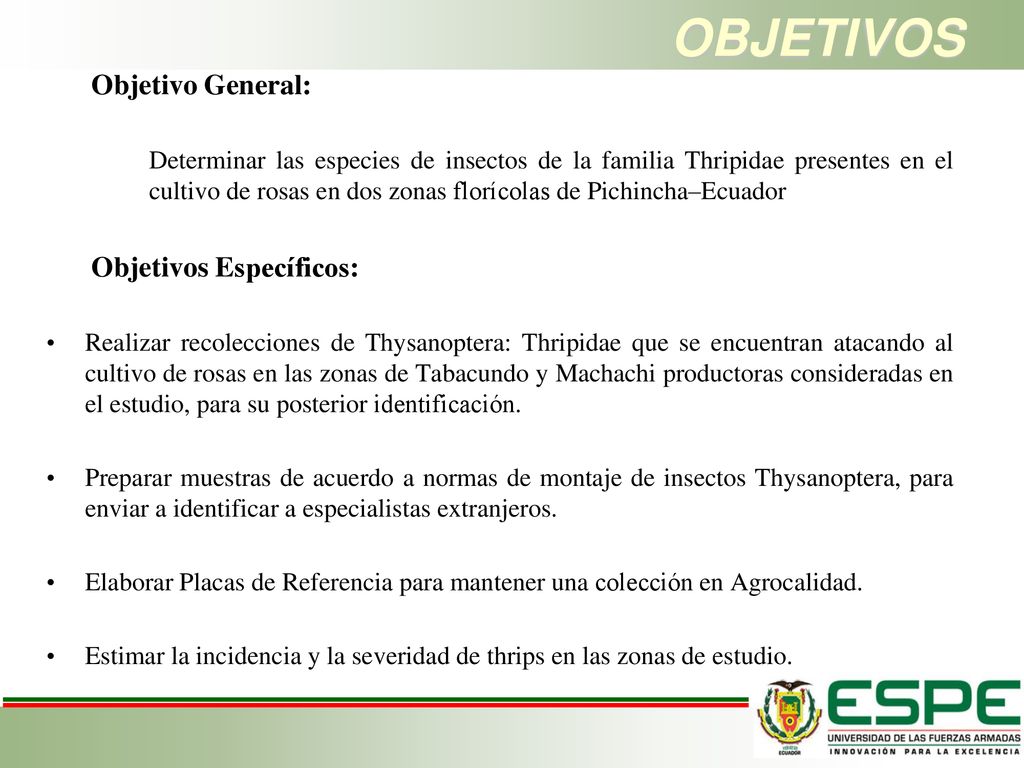 OBJETIVOS

Objetivo General:

Determinar las especies de insectos de la familia Thripidae presentes en el cultivo de rosas en dos zonas florícolas de Pichincha–Ecuador

Objetivos Específicos:

• Realizar recolecciones de Thysanoptera: Thripidae que se encuentran atacando al cultivo de rosas en las zonas de Tabacundo y Machachi productoras consideradas en el estudio, para su posterior identificación.

• Preparar muestras de acuerdo a normas de montaje de insectos Thysanoptera, para enviar a identificar a especialistas extranjeros.

• Elaborar Placas de Referencia para mantener una colección en Agrocalidad.

• Estimar la incidencia y la severidad de thrips en las zonas de estudio.

ESPE
UNIVERSIDAD DE LAS FUERZAS ARMADAS
INNOVACIÓN PARA LA EXCELENCIA